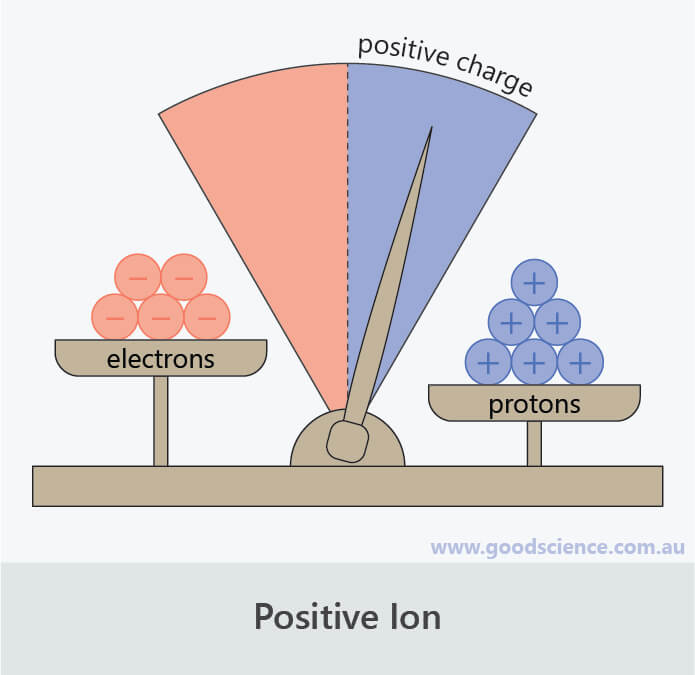 positive charge

−
−
−
−
−

electrons

+
+
+
+
+
+

protons

www.goodscience.com.au

Positive Ion